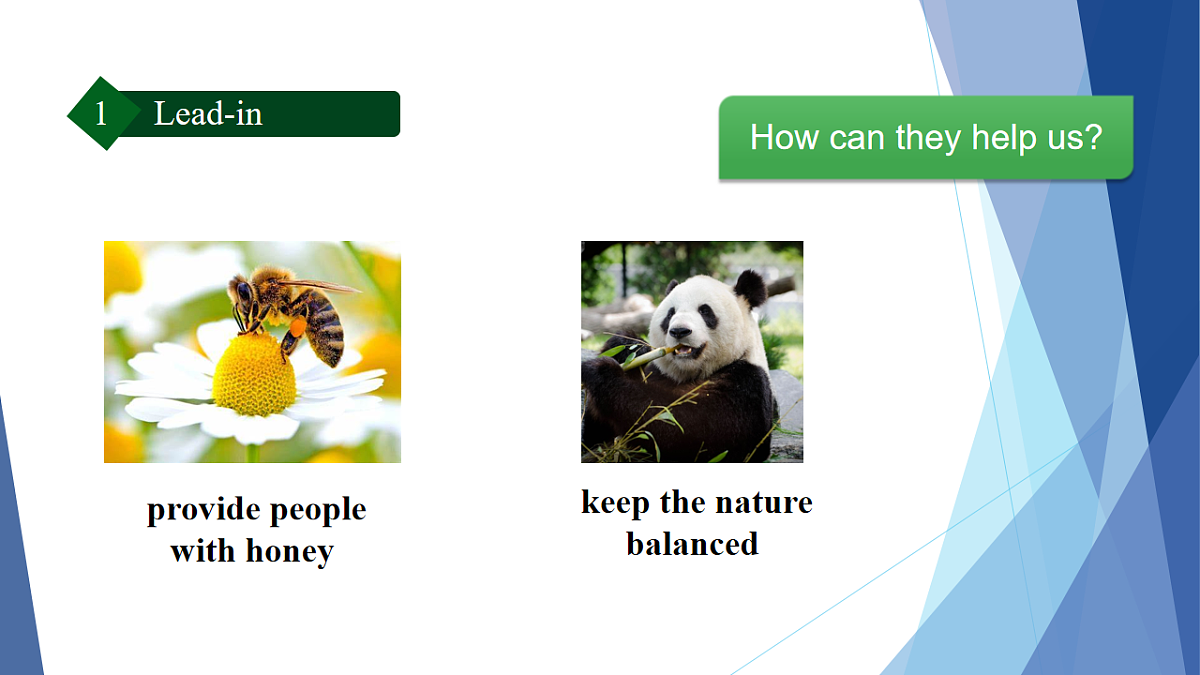 1 Lead-in

How can they help us?

provide people with honey

keep the nature balanced